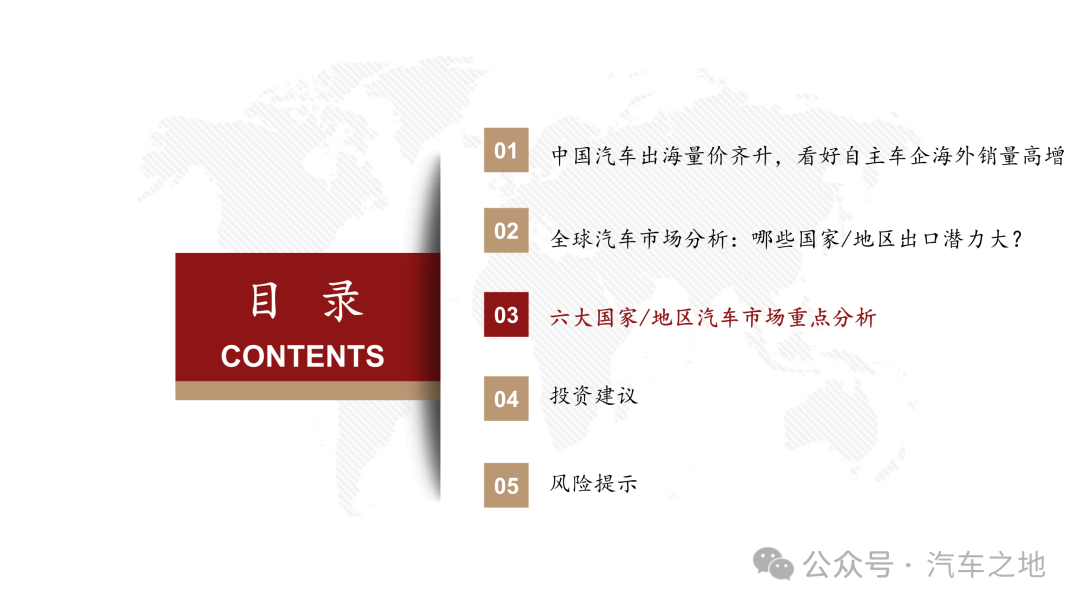 目 录
CONTENTS

01 中国汽车出海量价齐升，看好自主车企海外销量高增

02 全球汽车市场分析：哪些国家/地区出口潜力大？

03 六大国家/地区汽车市场重点分析

04 投资建议

05 风险提示

公众号 · 汽车之地